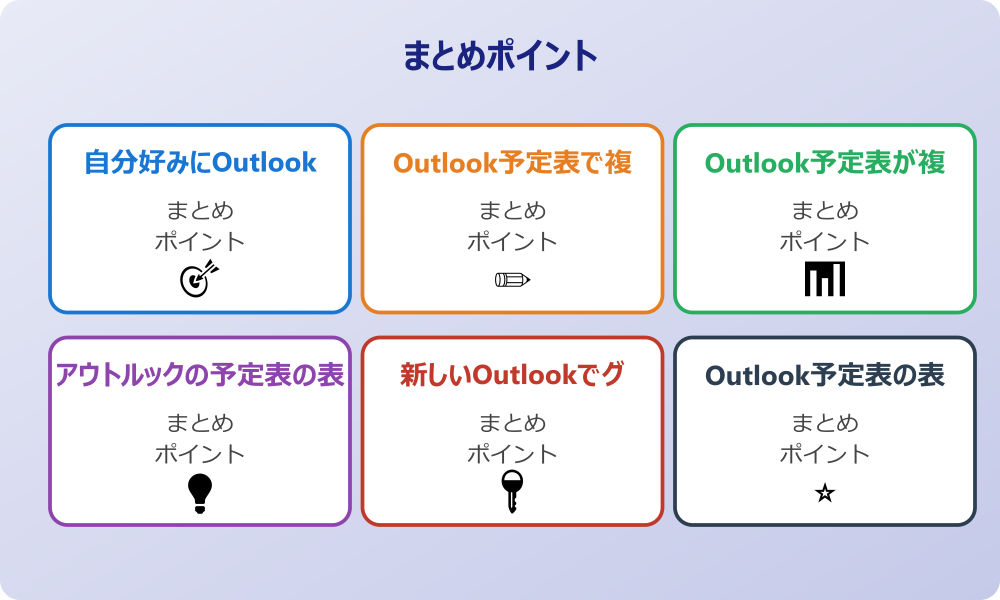 まとめポイント

自分好みにOutlook

まとめ
ポイント

Outlook予定表で複

まとめ
ポイント

Outlook予定表が複

まとめ
ポイント

アウトルックの予定表の表

まとめ
ポイント

新しいOutlookでグ

まとめ
ポイント

Outlook予定表の表

まとめ
ポイント

☆